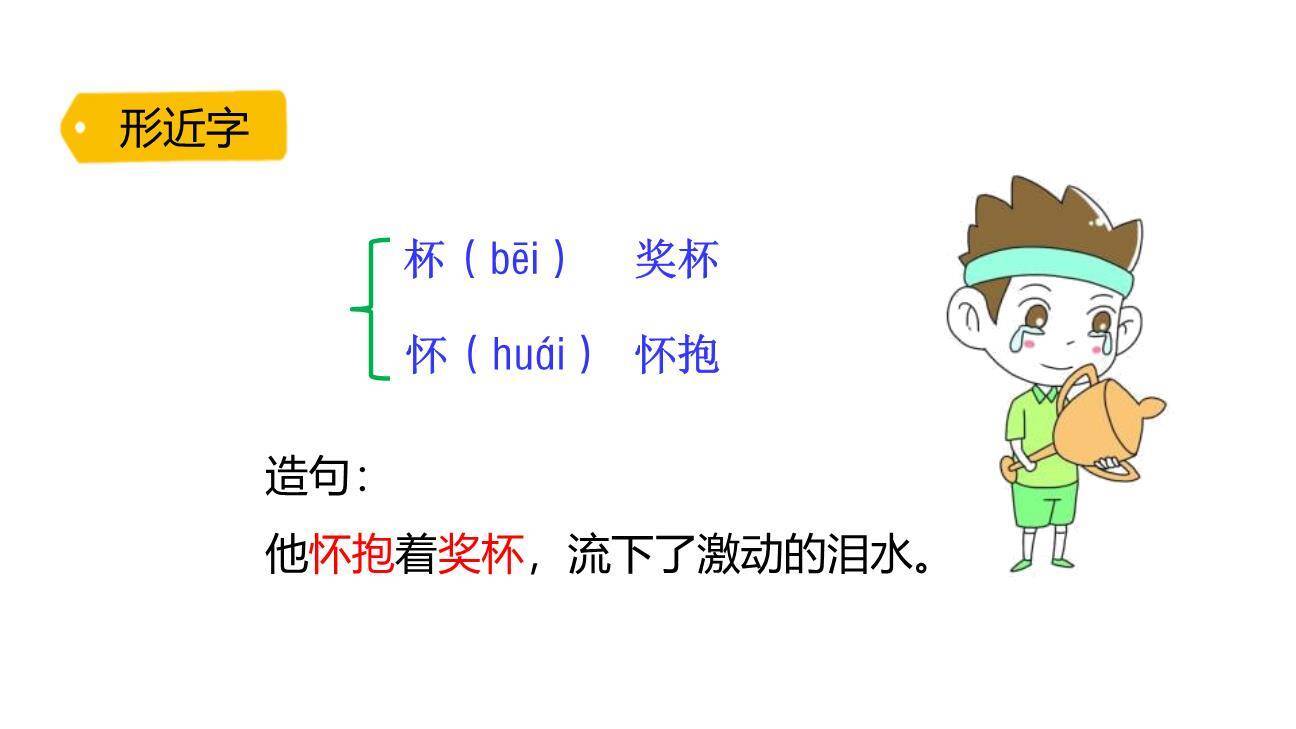 形近字

杯（bēi） 奖杯
怀（huái） 怀抱

造句：
他怀抱着奖杯，流下了激动的泪水。